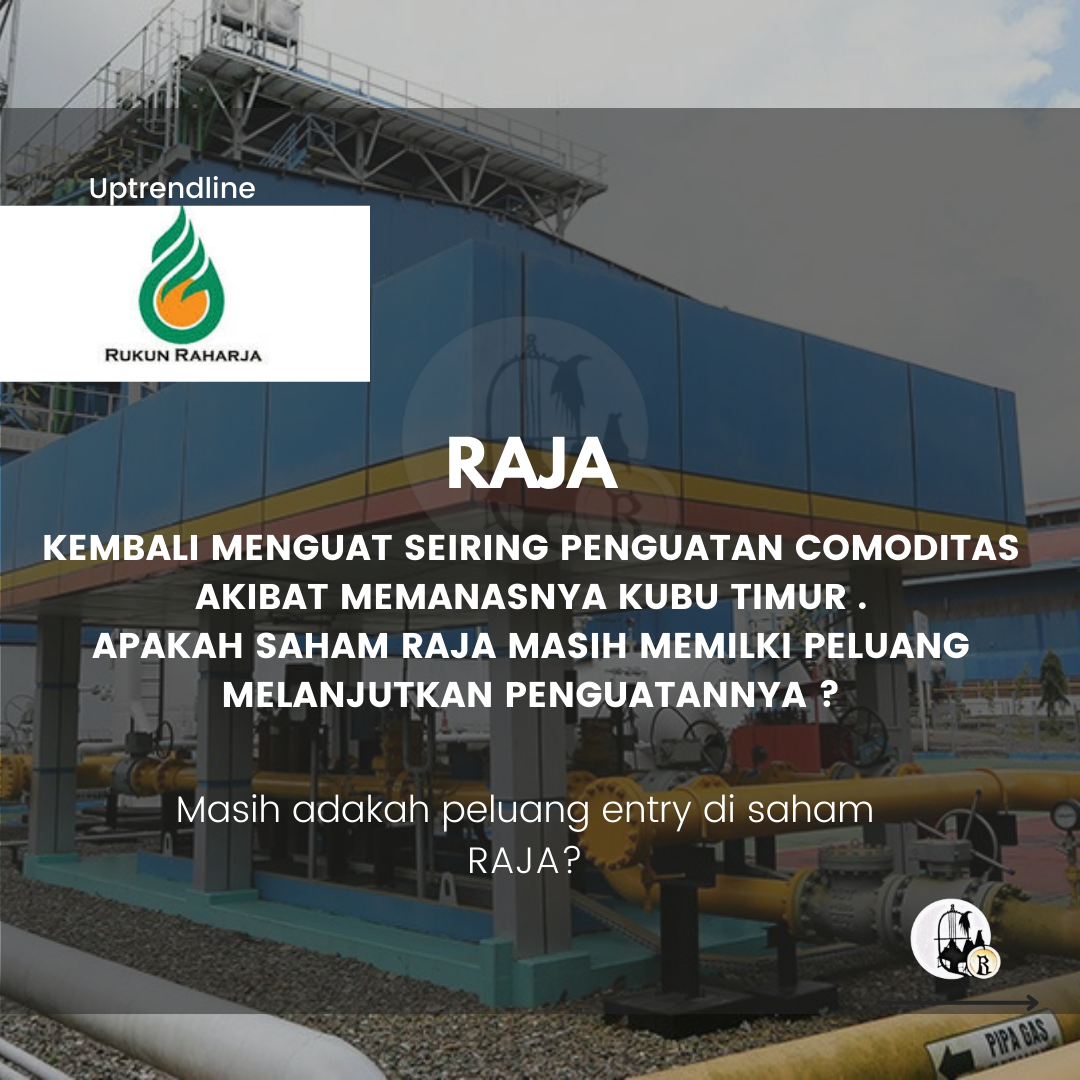 Uptrendline

RUKUN RAHARJA

RAJA

KEMBALI MENGUAT SEIRING PENGUATAN COMODITAS AKIBAT MEMANASNYA KUBU TIMUR . APAKAH SAHAM RAJA MASIH MEMILKI PELUANG MELANJUTKAN PENGUATANNYA ?

Masih adakah peluang entry di saham RAJA?

PIPA GAS